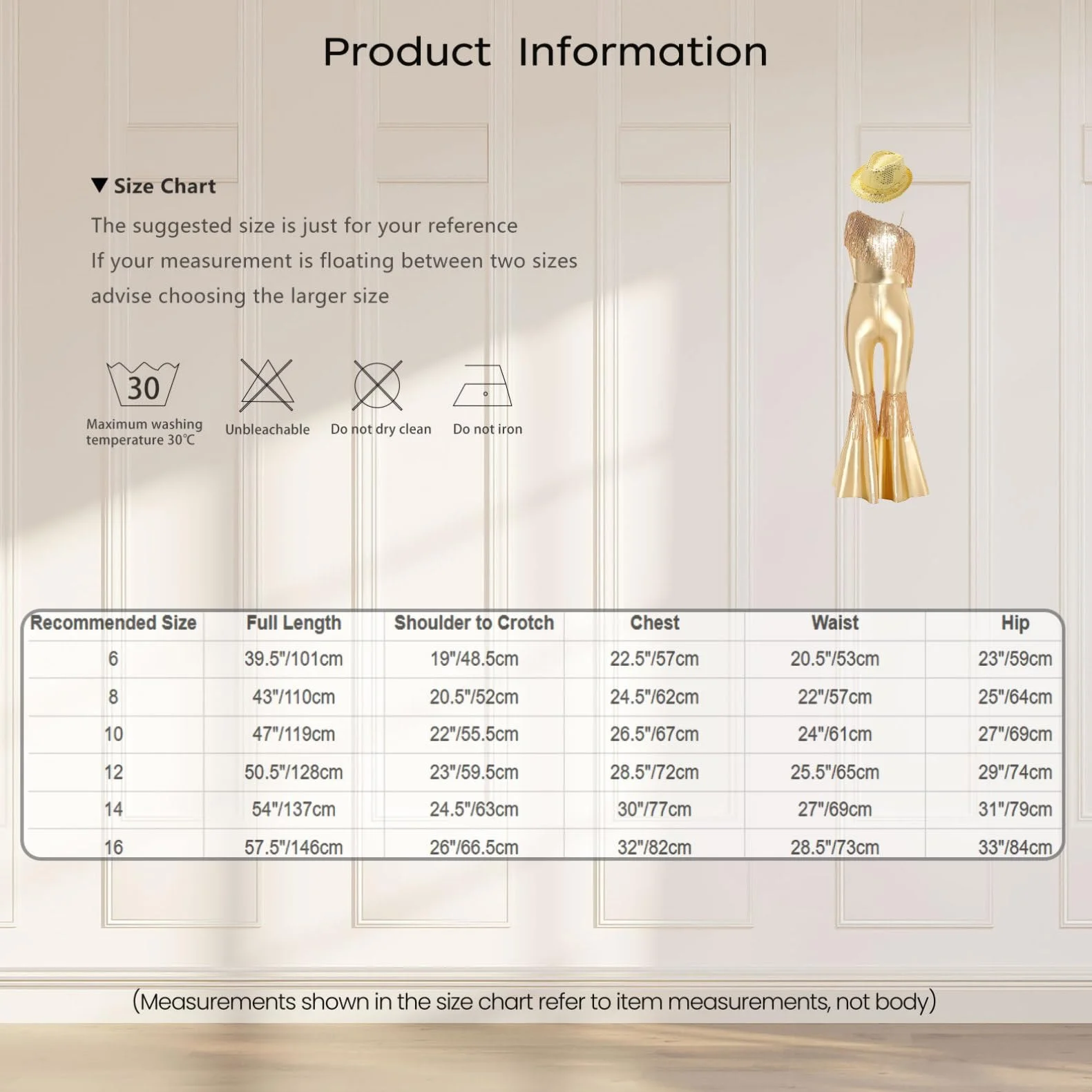 Product Information

▼ Size Chart

The suggested size is just for your reference
If your measurement is floating between two sizes
advise choosing the larger size

30
Maximum washing temperature 30℃

Unbleachable

Do not dry clean

Do not iron

| Recommended Size | Full Length | Shoulder to Crotch | Chest | Waist | Hip |
|---|---|---|---|---|---|
| 6 | 39.5"/101cm | 19"/48.5cm | 22.5"/57cm | 20.5"/53cm | 23"/59cm |
| 8 | 43"/110cm | 20.5"/52cm | 24.5"/62cm | 22"/57cm | 25"/64cm |
| 10 | 47"/119cm | 22"/55.5cm | 26.5"/67cm | 24"/61cm | 27"/69cm |
| 12 | 50.5"/128cm | 23"/59.5cm | 28.5"/72cm | 25.5"/65cm | 29"/74cm |
| 14 | 54"/137cm | 24.5"/63cm | 30"/77cm | 27"/69cm | 31"/79cm |
| 16 | 57.5"/146cm | 26"/66.5cm | 32"/82cm | 28.5"/73cm | 33"/84cm |

(Measurements shown in the size chart refer to item measurements, not body)